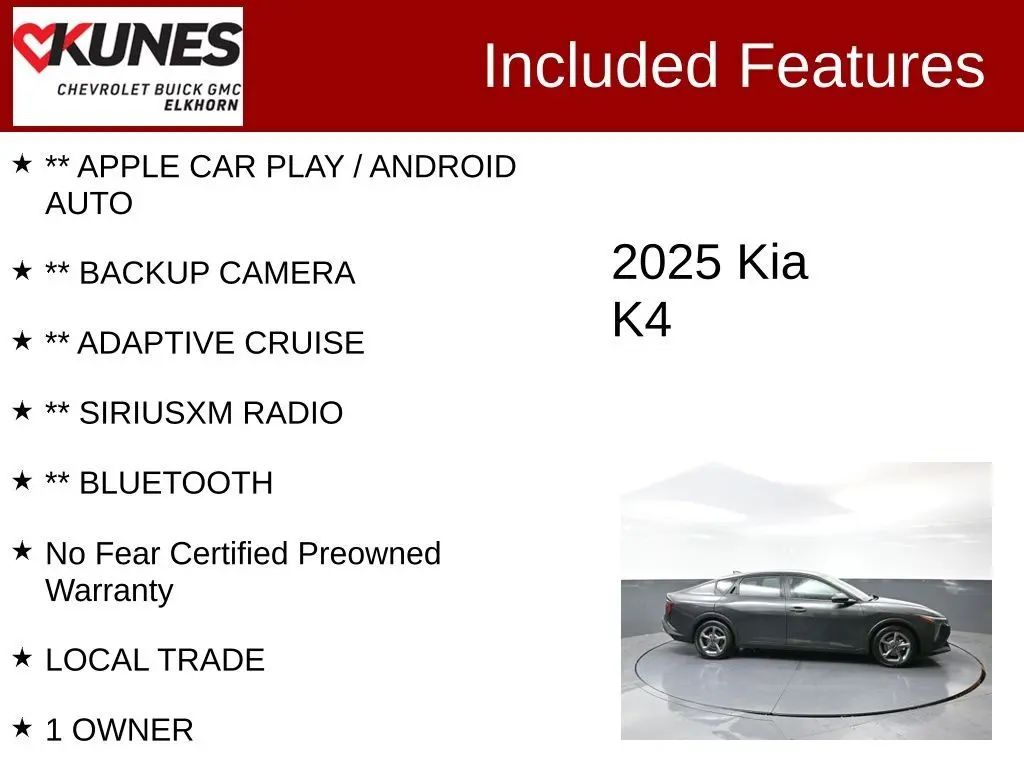 KUNES
CHEVROLET BUICK GMC
ELKHORN

Included Features

★ ** APPLE CAR PLAY / ANDROID AUTO

★ ** BACKUP CAMERA

★ ** ADAPTIVE CRUISE

★ ** SIRIUSXM RADIO

★ ** BLUETOOTH

★ No Fear Certified Preowned Warranty

★ LOCAL TRADE

★ 1 OWNER

2025 Kia K4